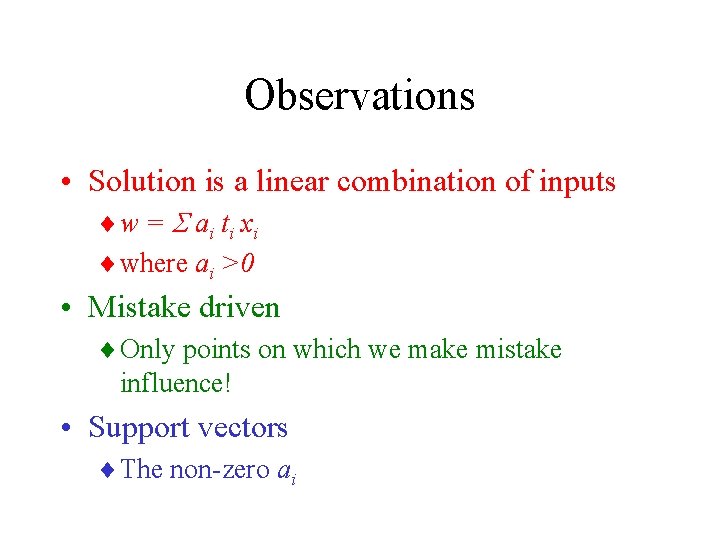 Observations

• Solution is a linear combination of inputs
 ♦ $w = \Sigma a_i t_i x_i$
 ♦ where $a_i > 0$
• Mistake driven
 ♦ Only points on which we make mistake influence!
• Support vectors
 ♦ The non-zero $a_i$